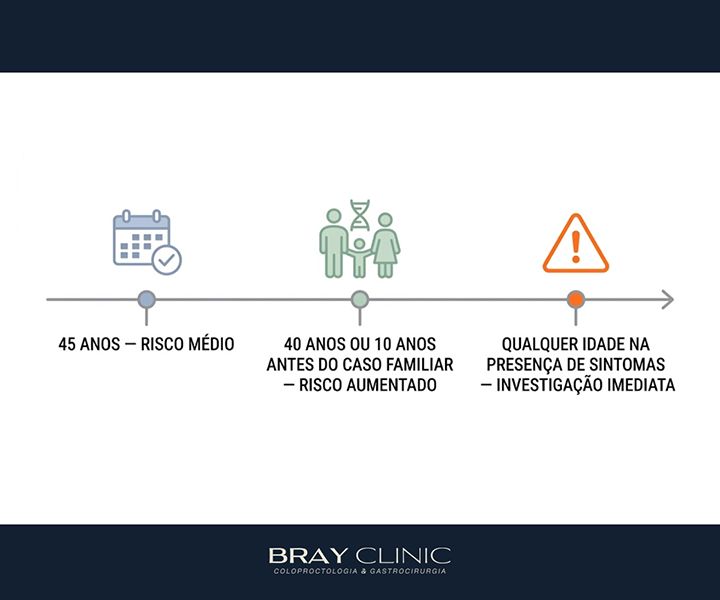 45 ANOS — RISCO MÉDIO

40 ANOS OU 10 ANOS ANTES DO CASO FAMILIAR — RISCO AUMENTADO

QUALQUER IDADE NA PRESENÇA DE SINTOMAS — INVESTIGAÇÃO IMEDIATA

BRAY CLINIC
COLOPROCTOLOGIA & GASTROCIRURGIA